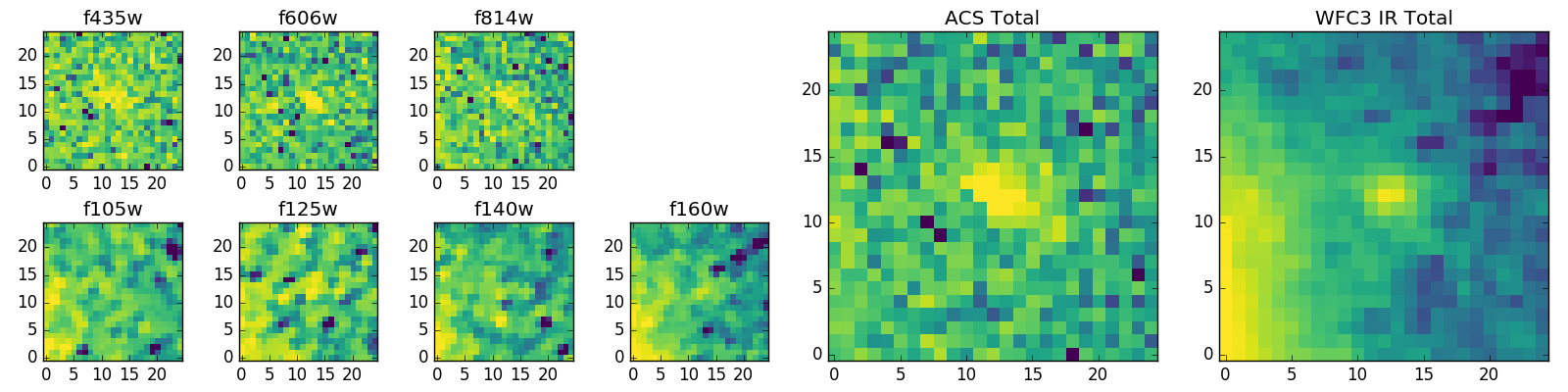 f435w
20
15
10
5
0
0 5 10 15 20

f606w
20
15
10
5
0
0 5 10 15 20

f814w
20
15
10
5
0
0 5 10 15 20

f105w
20
15
10
5
0
0 5 10 15 20

f125w
20
15
10
5
0
0 5 10 15 20

f140w
20
15
10
5
0
0 5 10 15 20

f160w
20
15
10
5
0
0 5 10 15 20

ACS Total
20
15
10
5
0
0 5 10 15 20

WFC3 IR Total
20
15
10
5
0
0 5 10 15 20